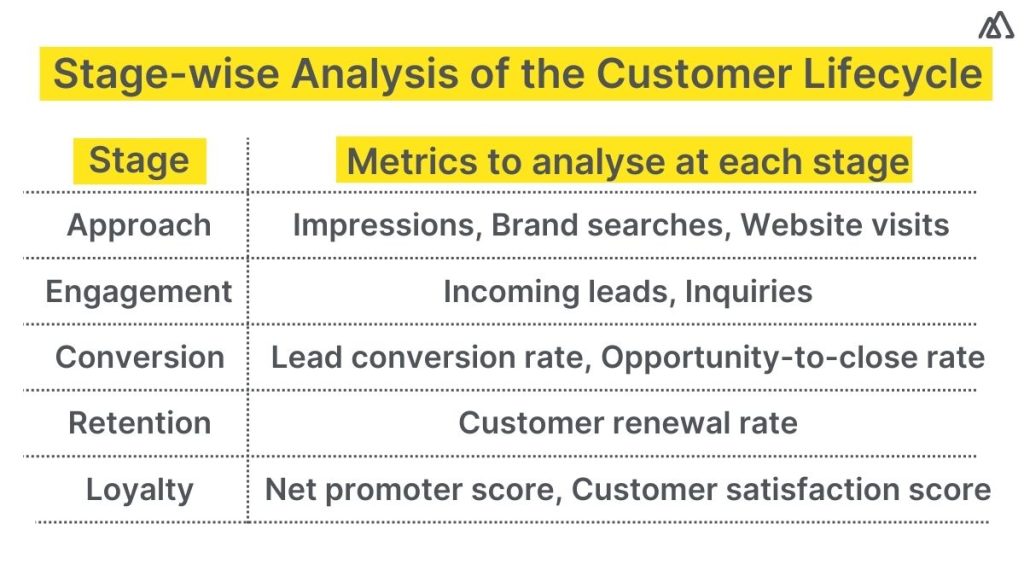 Stage-wise Analysis of the Customer Lifecycle

| Stage | Metrics to analyse at each stage |
|---|---|
| Approach | Impressions, Brand searches, Website visits |
| Engagement | Incoming leads, Inquiries |
| Conversion | Lead conversion rate, Opportunity-to-close rate |
| Retention | Customer renewal rate |
| Loyalty | Net promoter score, Customer satisfaction score |